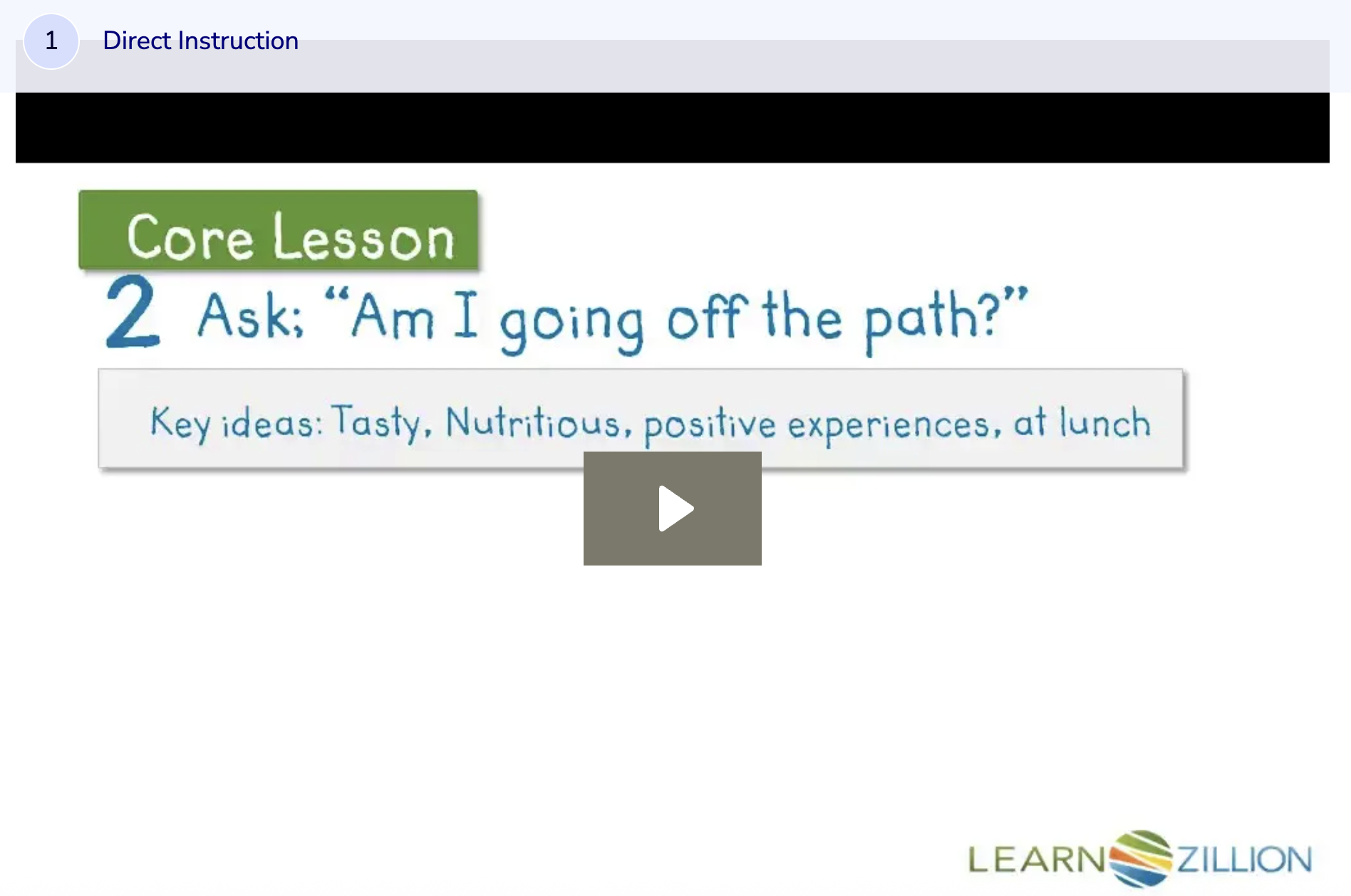 1 Direct Instruction

Core Lesson

2 Ask: "Am I going off the path?"

Key ideas: Tasty, Nutritious, positive experiences, at lunch

LEARNZILLION